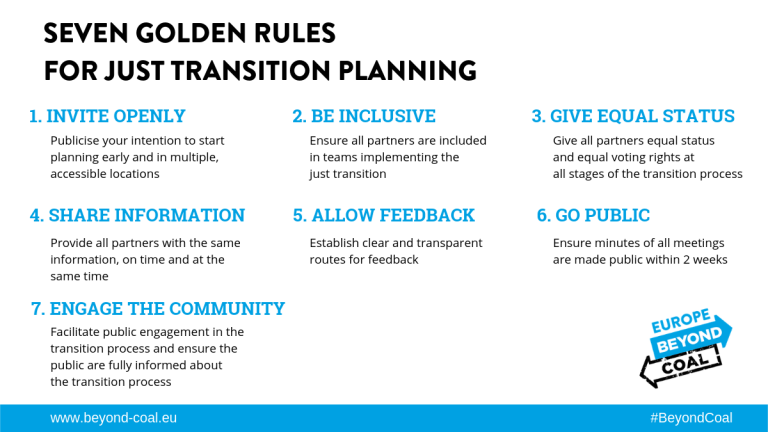 SEVEN GOLDEN RULES
FOR JUST TRANSITION PLANNING

1. INVITE OPENLY

Publicise your intention to start planning early and in multiple, accessible locations

2. BE INCLUSIVE

Ensure all partners are included in teams implementing the just transition

3. GIVE EQUAL STATUS

Give all partners equal status and equal voting rights at all stages of the transition process

4. SHARE INFORMATION

Provide all partners with the same information, on time and at the same time

5. ALLOW FEEDBACK

Establish clear and transparent routes for feedback

6. GO PUBLIC

Ensure minutes of all meetings are made public within 2 weeks

7. ENGAGE THE COMMUNITY

Facilitate public engagement in the transition process and ensure the public are fully informed about the transition process

EUROPE BEYOND COAL

www.beyond-coal.eu

#BeyondCoal